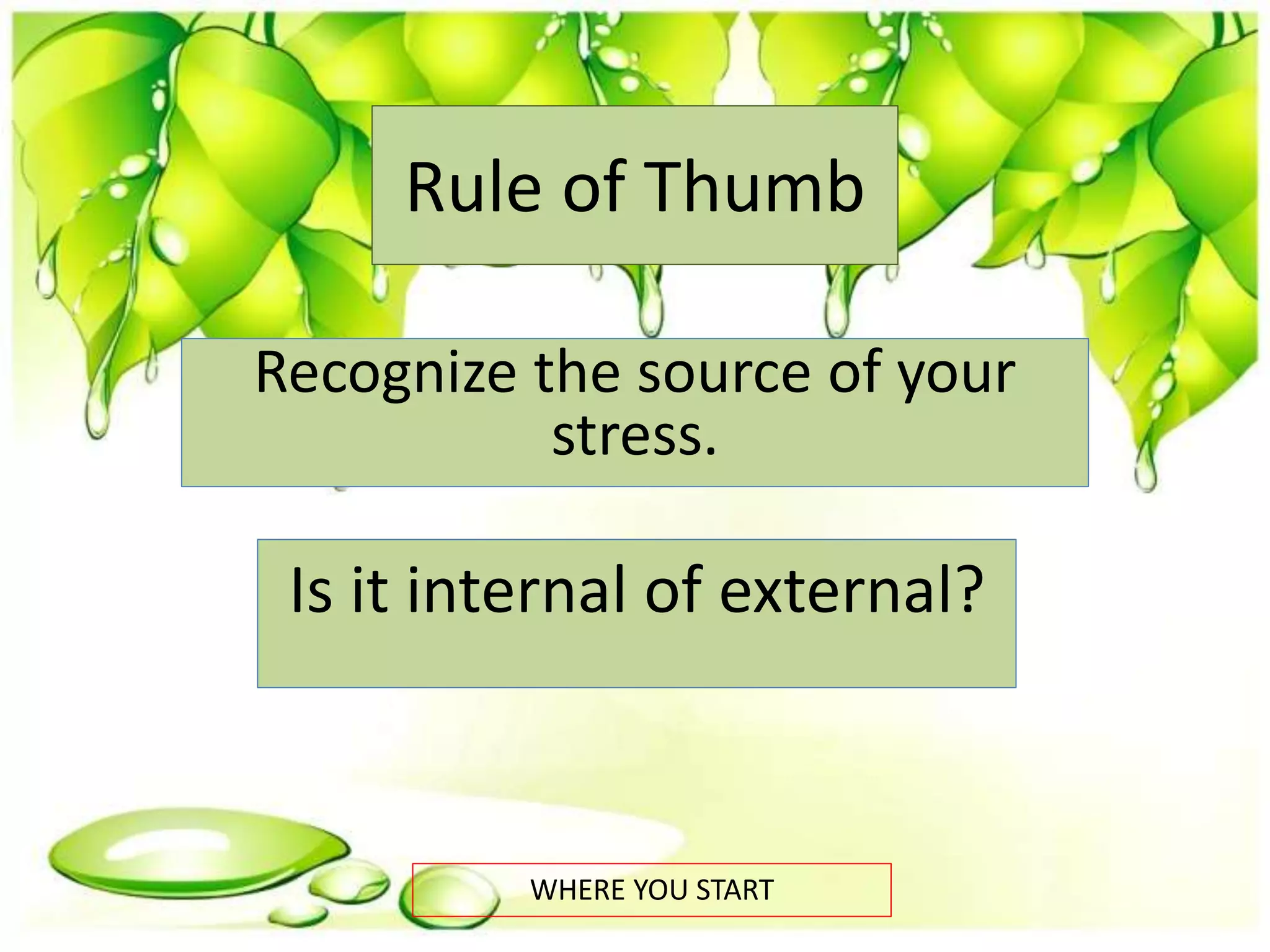 Rule of Thumb

Recognize the source of your stress.

Is it internal of external?

WHERE YOU START